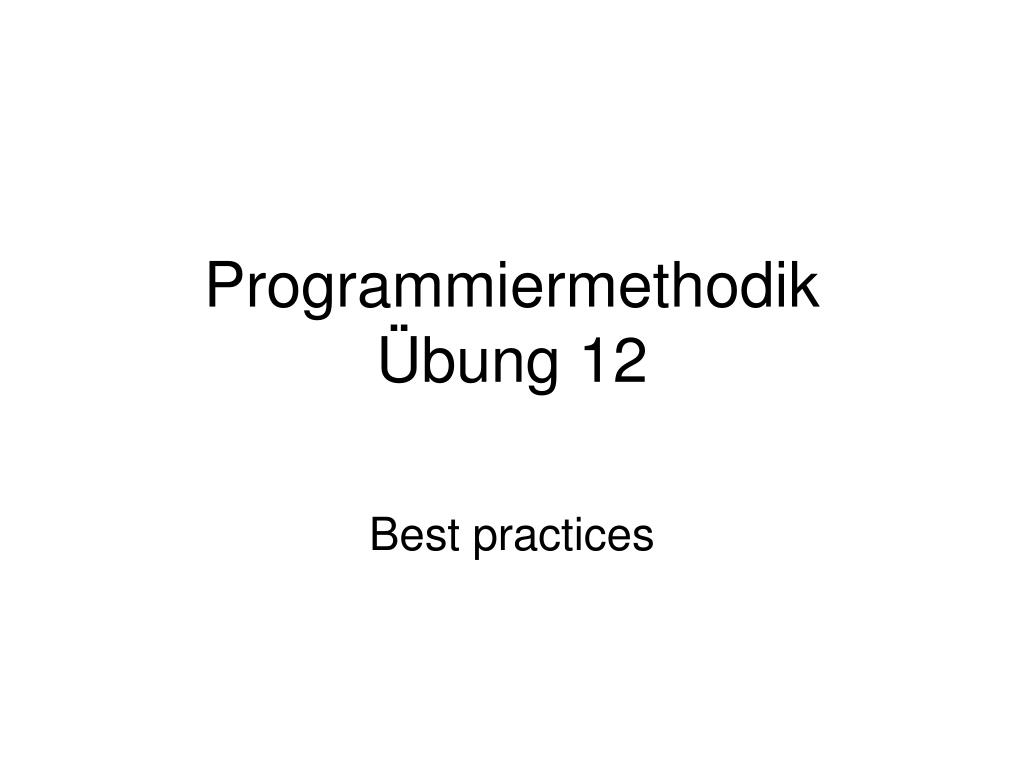 Programmiermethodik
Übung 12

Best practices